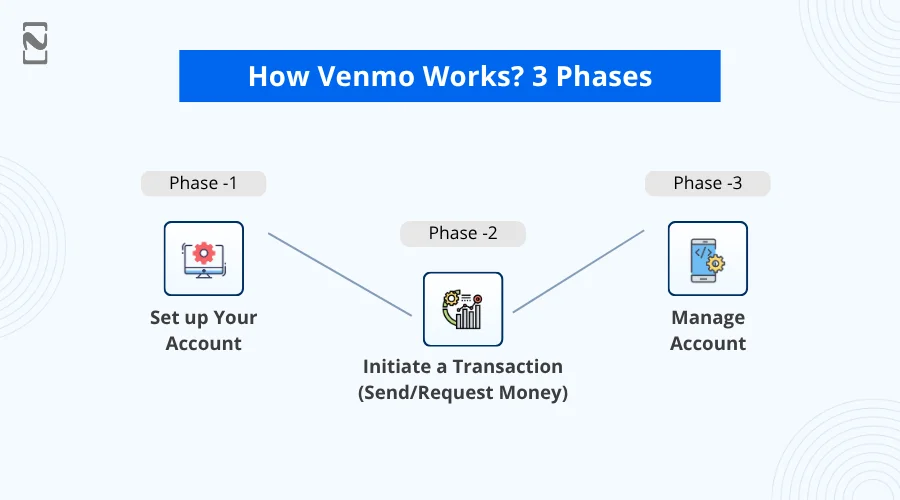 How Venmo Works? 3 Phases

Phase -1

Set up Your Account

Phase -2

Initiate a Transaction (Send/Request Money)

Phase -3

Manage Account